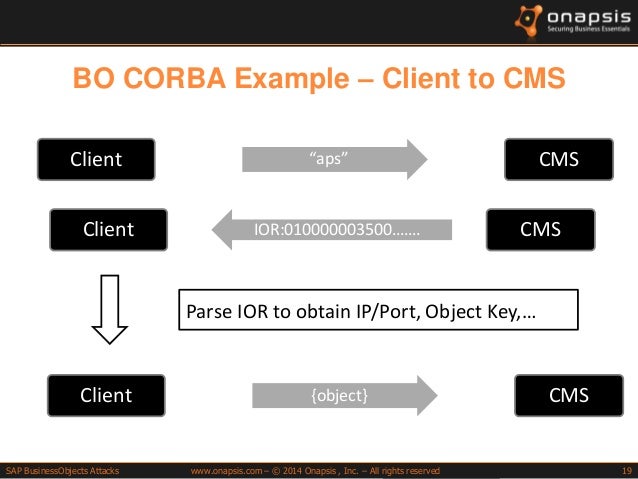 onapsis
Securing Business Essentials

BO CORBA Example – Client to CMS

Client
“aps”
CMS

Client
IOR:010000003500…….
CMS

Parse IOR to obtain IP/Port, Object Key,…

Client
{object}
CMS

SAP BusinessObjects Attacks
www.onapsis.com – © 2014 Onapsis , Inc. – All rights reserved
19